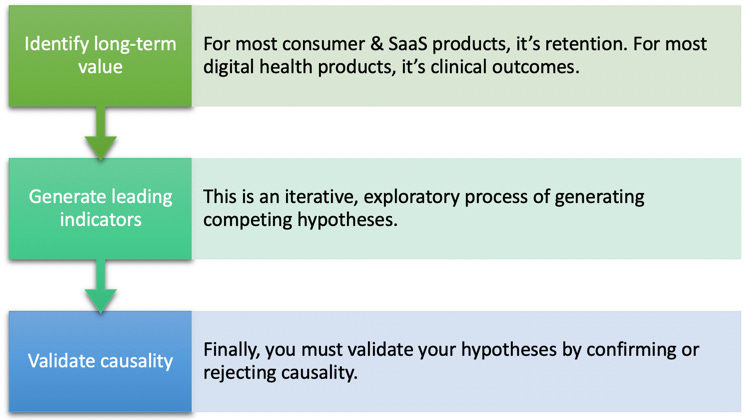 Identify long-term value

For most consumer & SaaS products, it's retention. For most digital health products, it's clinical outcomes.

Generate leading indicators

This is an iterative, exploratory process of generating competing hypotheses.

Validate causality

Finally, you must validate your hypotheses by confirming or rejecting causality.